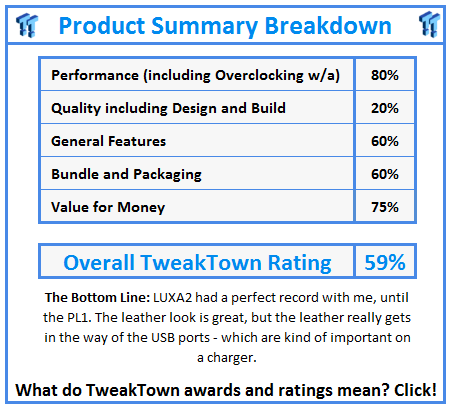 Product Summary Breakdown

| Performance (including Overclocking w/a) | 80% |
|---|---|
| Quality including Design and Build | 20% |
| General Features | 60% |
| Bundle and Packaging | 60% |
| Value for Money | 75% |

| Overall TweakTown Rating | 59% |
|---|---|

The Bottom Line: LUXA2 had a perfect record with me, until the PL1. The leather look is great, but the leather really gets in the way of the USB ports - which are kind of important on a charger.

What do TweakTown awards and ratings mean? Click!